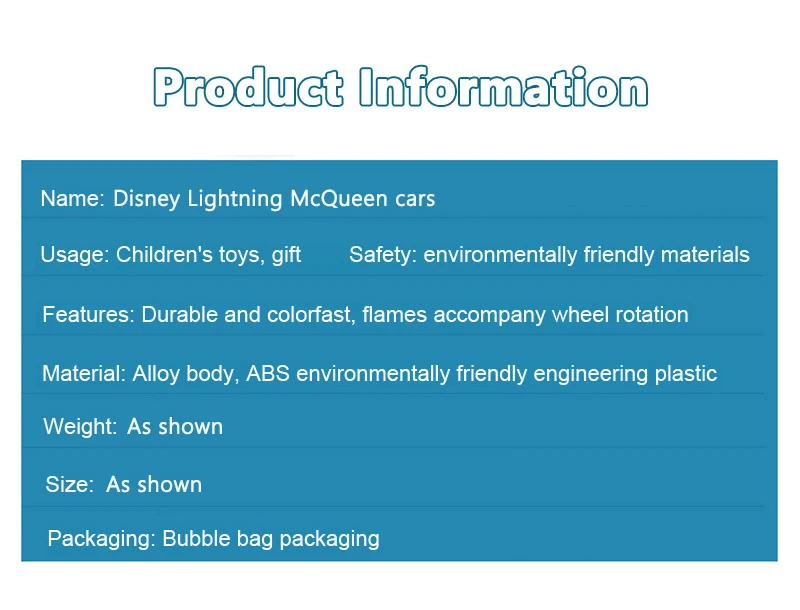 Product Information

Name: Disney Lightning McQueen cars

Usage: Children's toys, gift Safety: environmentally friendly materials

Features: Durable and colorfast, flames accompany wheel rotation

Material: Alloy body, ABS environmentally friendly engineering plastic

Weight: As shown

Size: As shown

Packaging: Bubble bag packaging